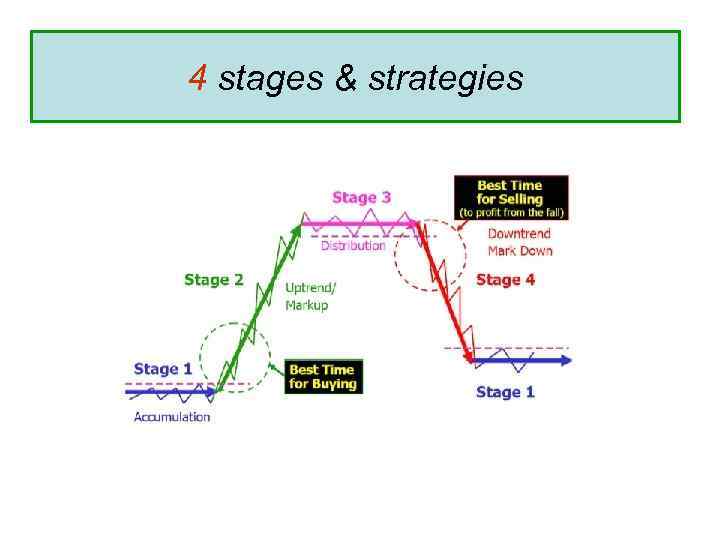 4 stages & strategies

Stage 3

Best Time for Selling (to profit from the fall)

Distribution

Downtrend Mark Down

Stage 2

Uptrend/ Markup

Stage 4

Stage 1

Best Time for Buying

Accumulation

Stage 1